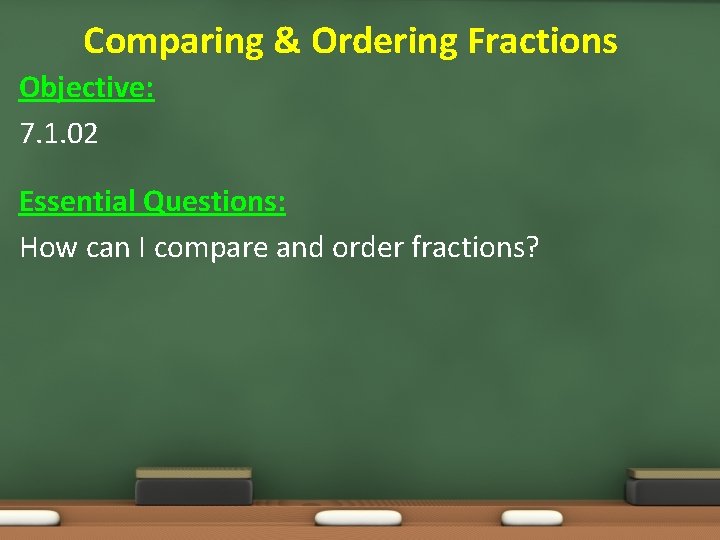 Comparing & Ordering Fractions

Objective:

7.1.02

Essential Questions:

How can I compare and order fractions?